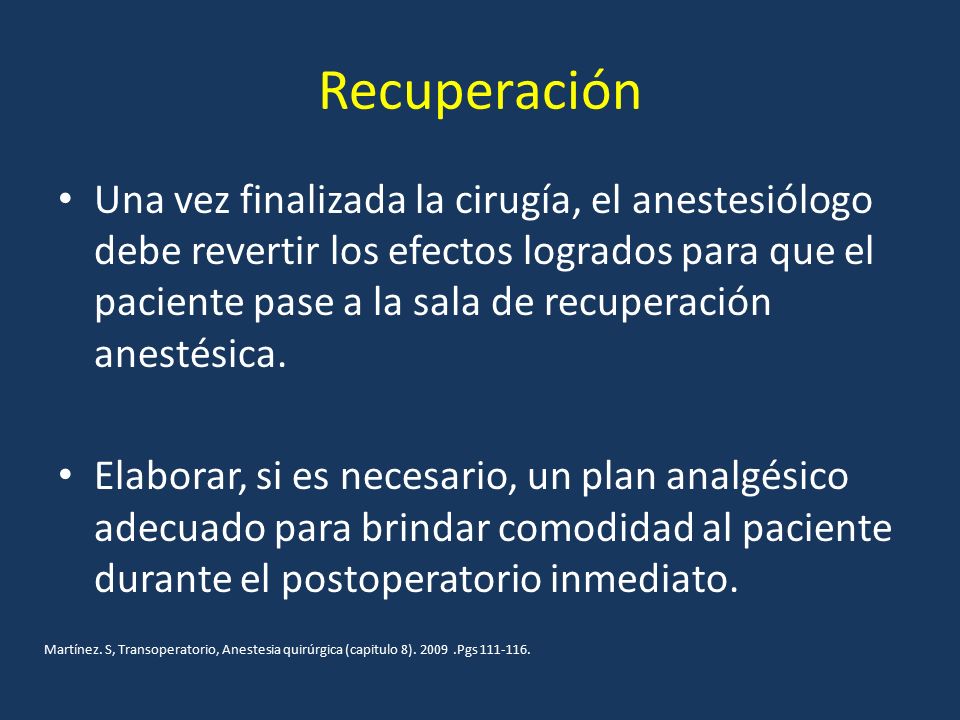 Recuperación

• Una vez finalizada la cirugía, el anestesiólogo debe revertir los efectos logrados para que el paciente pase a la sala de recuperación anestésica.

• Elaborar, si es necesario, un plan analgésico adecuado para brindar comodidad al paciente durante el postoperatorio inmediato.

Martínez. S, Transoperatorio, Anestesia quirúrgica (capitulo 8). 2009 .Pgs 111-116.